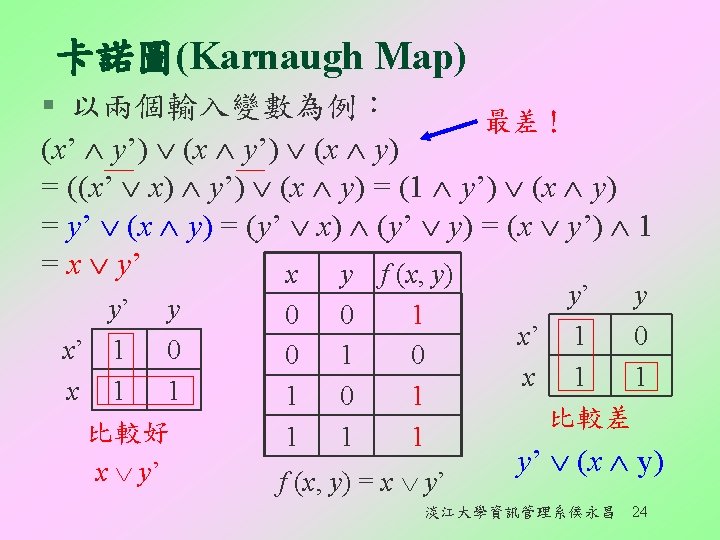 卡諾圖(Karnaugh Map)

▪ 以兩個輸入變數為例：

最差！

$(x' \wedge y') \vee (x \wedge y') \vee (x \wedge y)$

$= ((x' \vee x) \wedge y') \vee (x \wedge y) = (1 \wedge y') \vee (x \wedge y)$

$= y' \vee (x \wedge y) = (y' \vee x) \wedge (y' \vee y) = (x \vee y') \wedge 1$

$= x \vee y'$

| | $y'$ | $y$ |
|---|---|---|
| $x'$ | 1 | 0 |
| $x$ | 1 | 1 |

比較好

$x \vee y'$

| $x$ | $y$ | $f(x, y)$ |
|---|---|---|
| 0 | 0 | 1 |
| 0 | 1 | 0 |
| 1 | 0 | 1 |
| 1 | 1 | 1 |

$f(x, y) = x \vee y'$

| | $y'$ | $y$ |
|---|---|---|
| $x'$ | 1 | 0 |
| $x$ | 1 | 1 |

比較差

$y' \vee (x \wedge y)$

淡江大學資訊管理系侯永昌 24